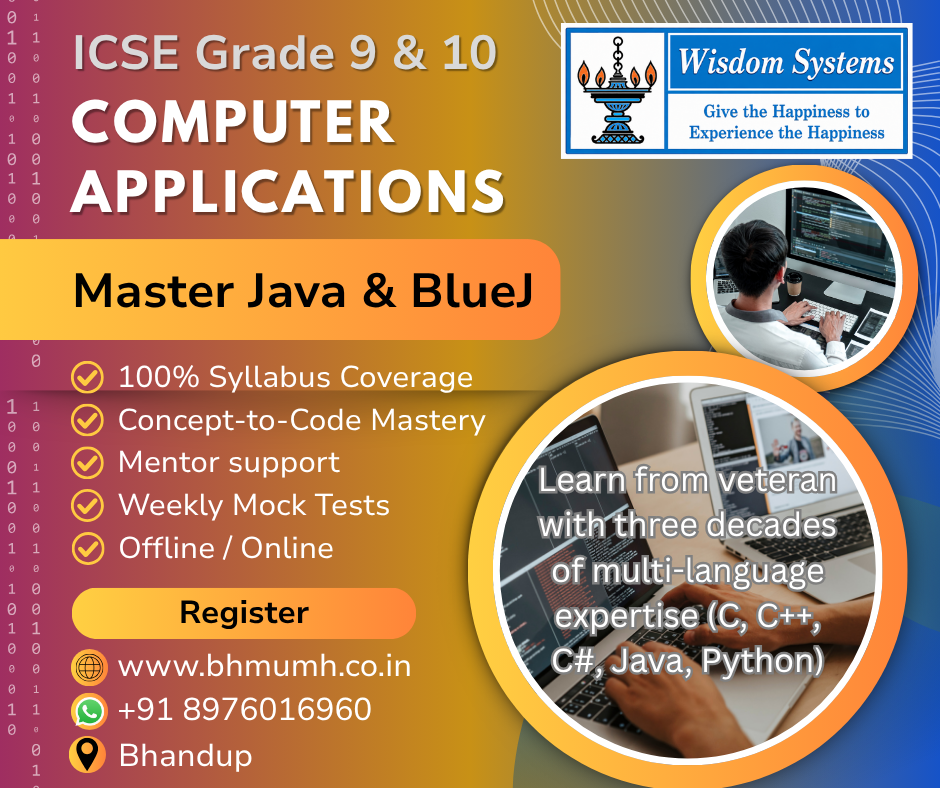 ICSE Grade 9 & 10
COMPUTER APPLICATIONS

Wisdom Systems
Give the Happiness to Experience the Happiness

Master Java & BlueJ

100% Syllabus Coverage
Concept-to-Code Mastery
Mentor support
Weekly Mock Tests
Offline / Online

Register

www.bhmumh.co.in
+91 8976016960
Bhandup

Learn from veteran with three decades of multi-language expertise (C, C++, C#, Java, Python)